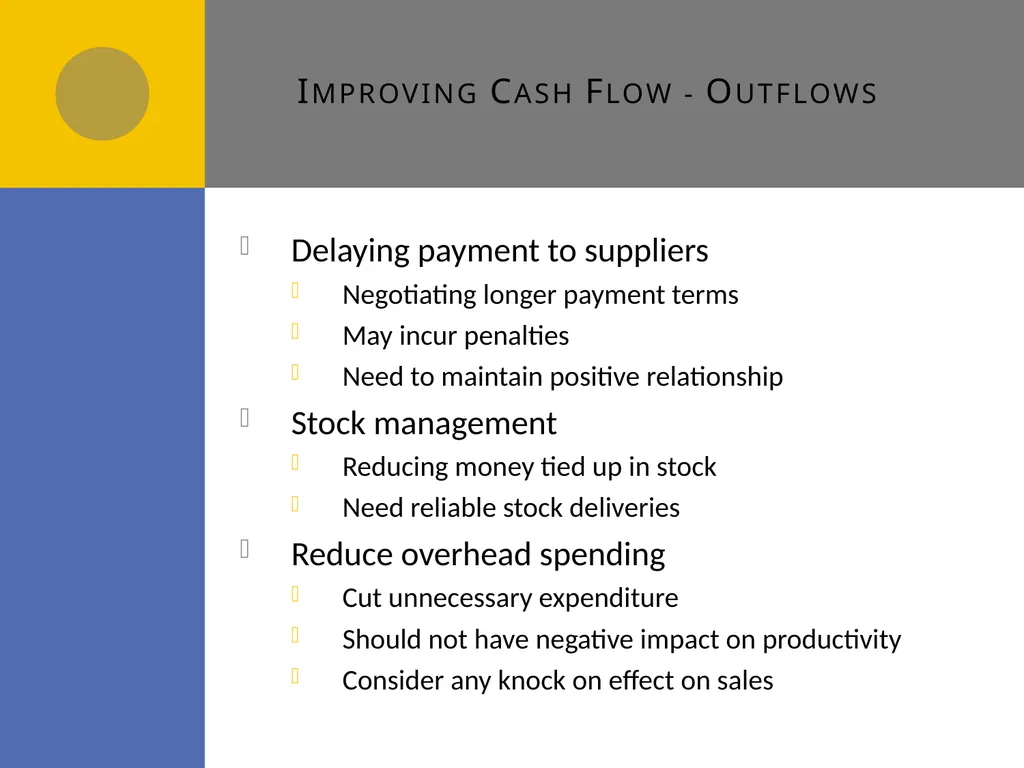 IMPROVING CASH FLOW - OUTFLOWS

Delaying payment to suppliers
Negotiating longer payment terms
May incur penalties
Need to maintain positive relationship

Stock management
Reducing money tied up in stock
Need reliable stock deliveries

Reduce overhead spending
Cut unnecessary expenditure
Should not have negative impact on productivity
Consider any knock on effect on sales